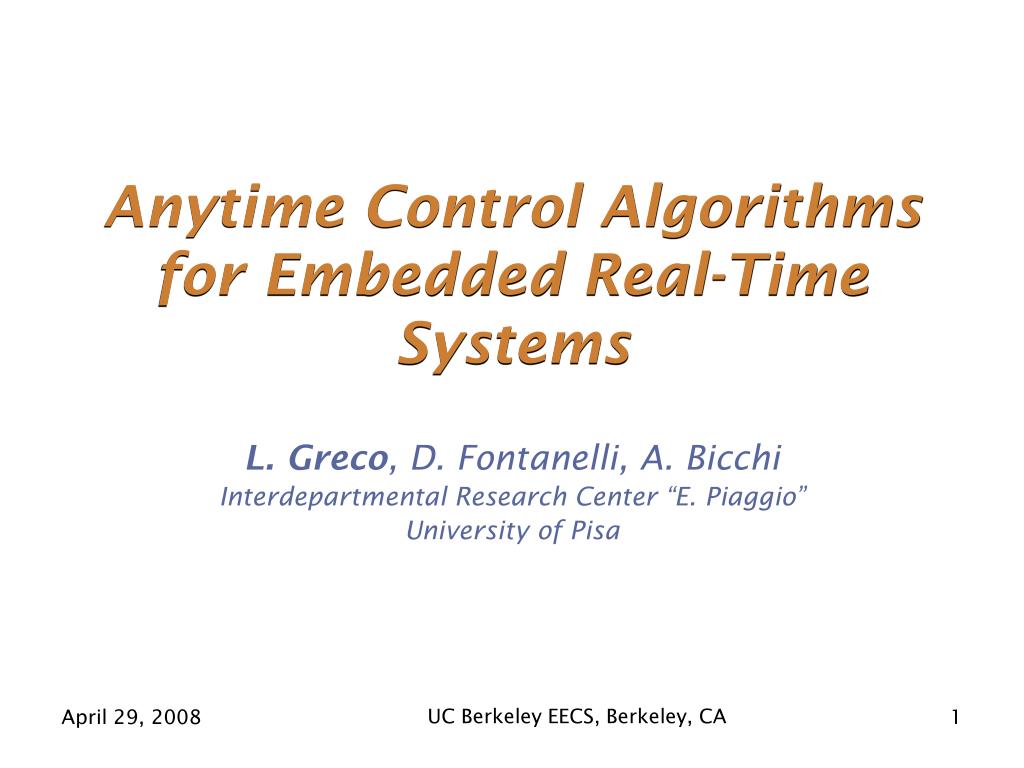 Anytime Control Algorithms for Embedded Real-Time Systems

L. Greco, D. Fontanelli, A. Bicchi
Interdepartmental Research Center “E. Piaggio”
University of Pisa

April 29, 2008
UC Berkeley EECS, Berkeley, CA
1